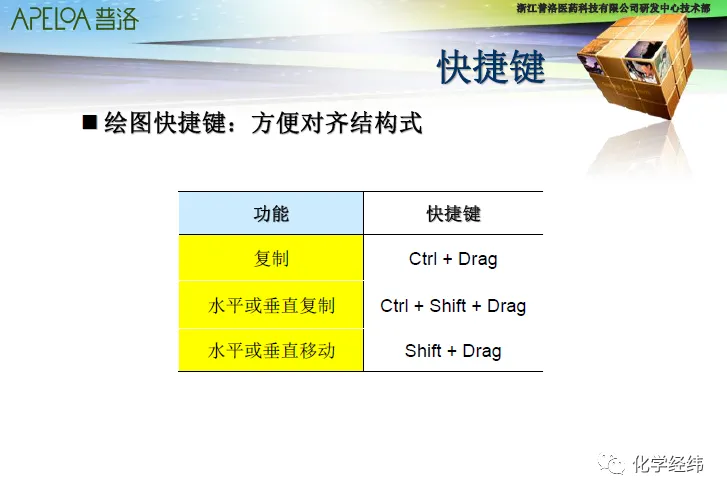 APELOA 普洛

浙江普洛医药科技有限公司研发中心技术部

快捷键

■ 绘图快捷键：方便对齐结构式

| 功能 | 快捷键 |
|---|---|
| 复制 | Ctrl + Drag |
| 水平或垂直复制 | Ctrl + Shift + Drag |
| 水平或垂直移动 | Shift + Drag |

化学经纬